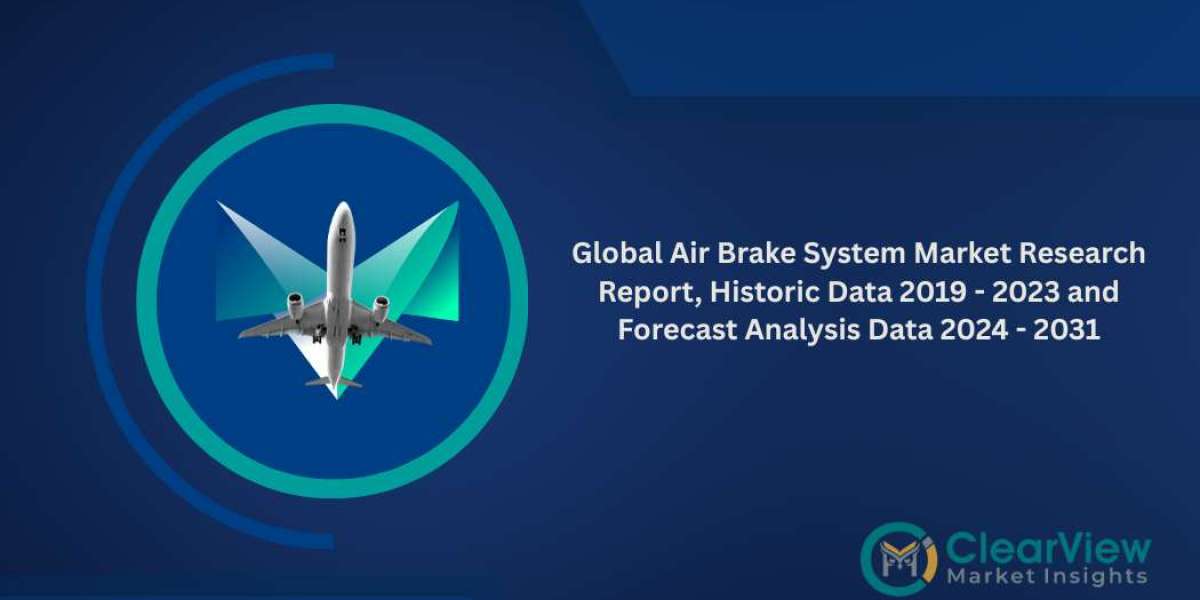 Global Air Brake System Market Research Report, Historic Data 2019 - 2023 and Forecast Analysis Data 2024 - 2031

ClearView
Market Insights